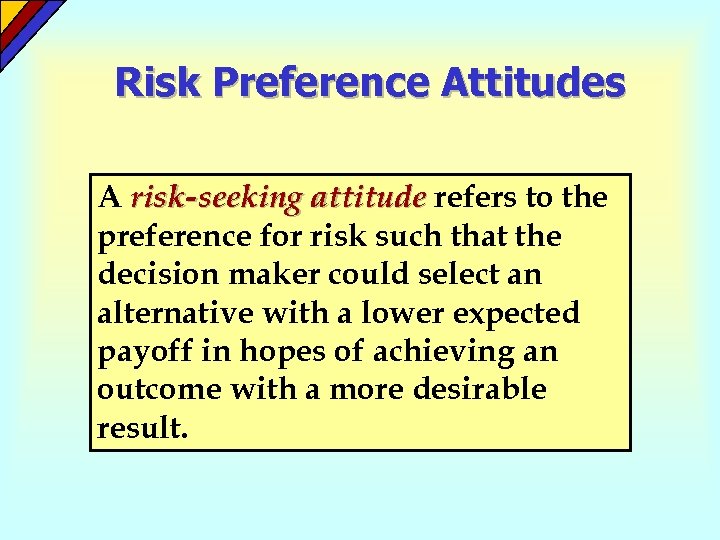 Risk Preference Attitudes

A risk-seeking attitude refers to the preference for risk such that the decision maker could select an alternative with a lower expected payoff in hopes of achieving an outcome with a more desirable result.